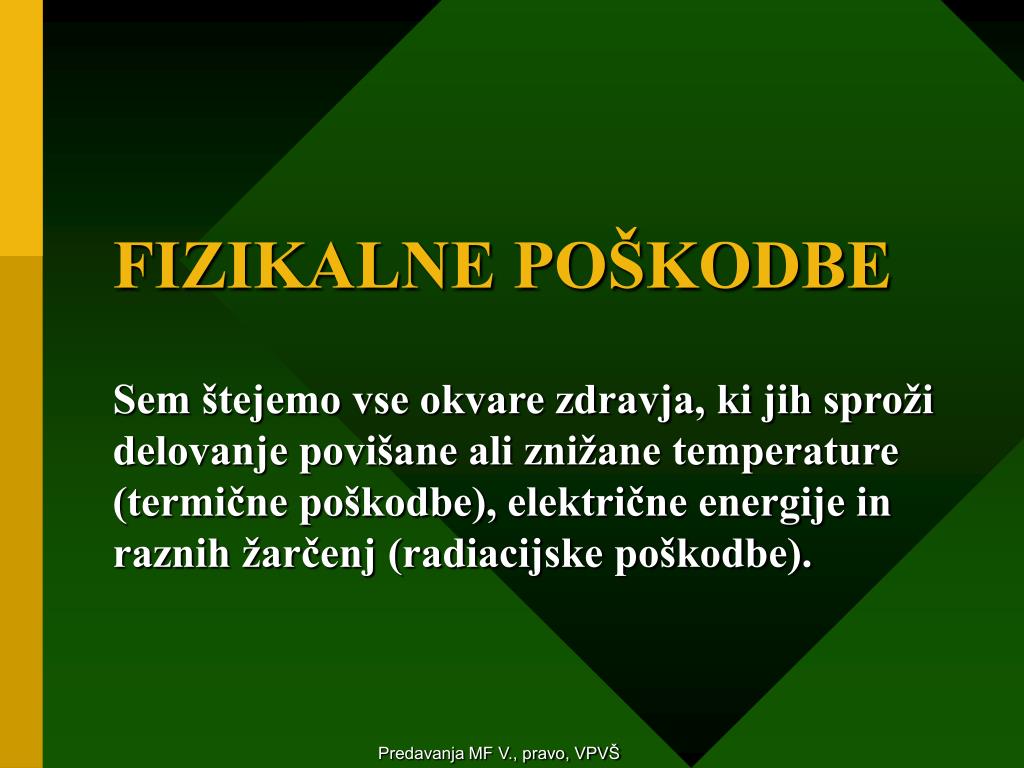 FIZIKALNE POŠKODBE

Sem štejemo vse okvare zdravja, ki jih sproži delovanje povišane ali znižane temperature (termične poškodbe), električne energije in raznih žarčenj (radiacijske poškodbe).

Predavanja MF V., pravo, VPVŠ